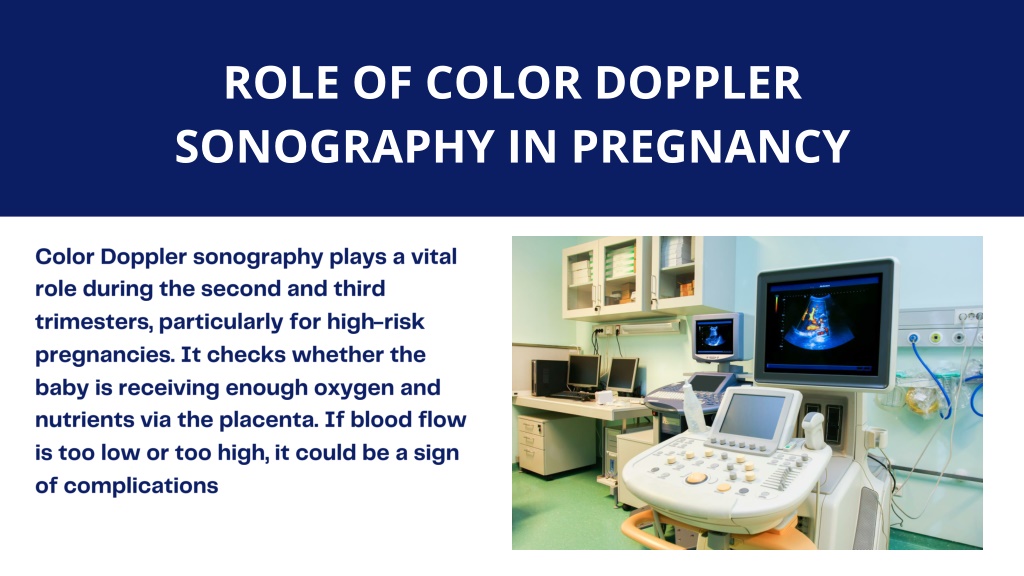 ROLE OF COLOR DOPPLER SONOGRAPHY IN PREGNANCY

Color Doppler sonography plays a vital role during the second and third trimesters, particularly for high-risk pregnancies. It checks whether the baby is receiving enough oxygen and nutrients via the placenta. If blood flow is too low or too high, it could be a sign of complications